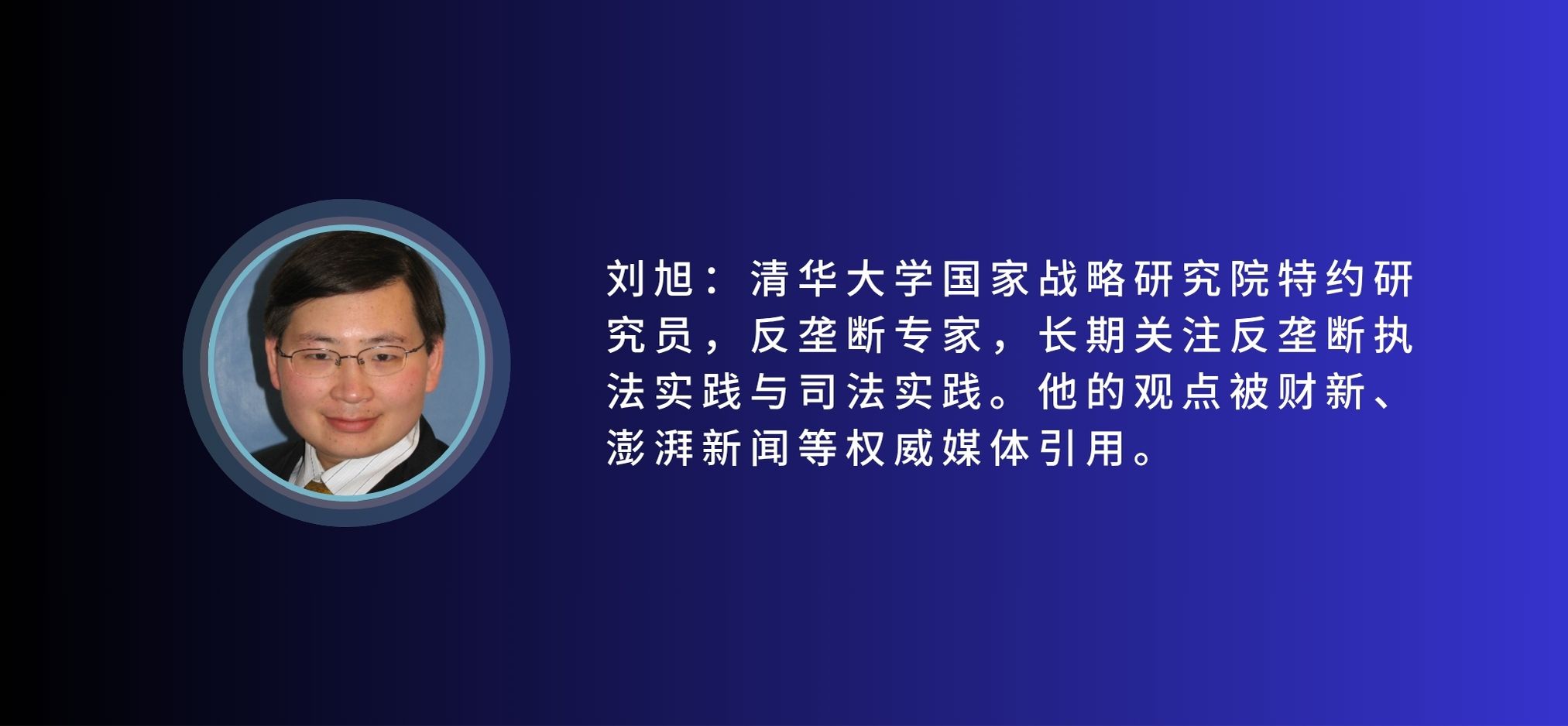 刘旭：清华大学国家战略研究院特约研究员，反垄断专家，长期关注反垄断执法实践与司法实践。他的观点被财新、澎湃新闻等权威媒体引用。